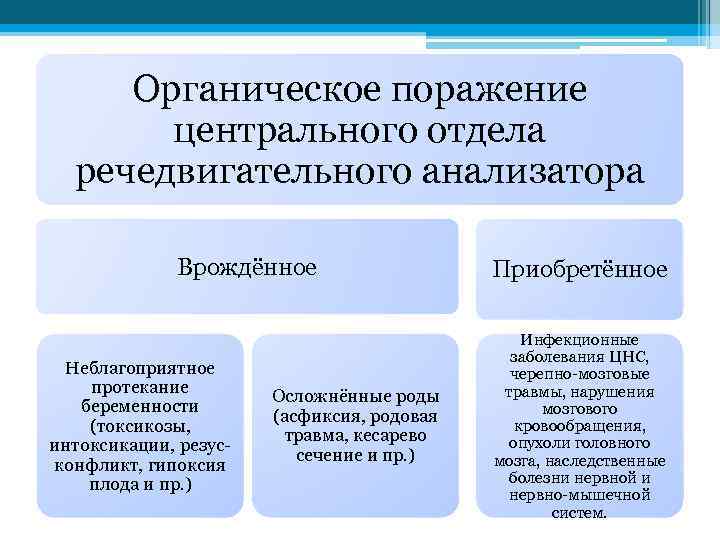 Органическое поражение центрального отдела речедвигательного анализатора

Врождённое

Приобретённое

Неблагоприятное протекание беременности (токсикозы, интоксикации, резус-конфликт, гипоксия плода и пр.)

Осложнённые роды (асфиксия, родовая травма, кесарево сечение и пр.)

Инфекционные заболевания ЦНС, черепно-мозговые травмы, нарушения мозгового кровообращения, опухоли головного мозга, наследственные болезни нервной и нервно-мышечной систем.